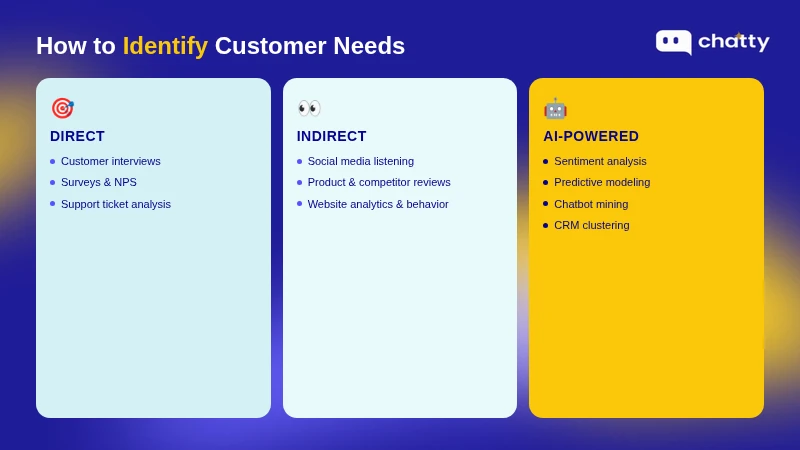 How to Identify Customer Needs

chatty

DIRECT
- Customer interviews
- Surveys & NPS
- Support ticket analysis

INDIRECT
- Social media listening
- Product & competitor reviews
- Website analytics & behavior

AI-POWERED
- Sentiment analysis
- Predictive modeling
- Chatbot mining
- CRM clustering